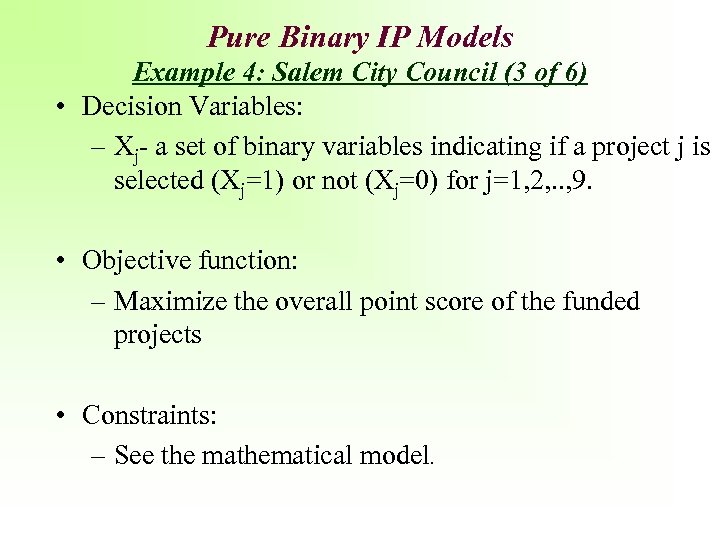 Pure Binary IP Models
Example 4: Salem City Council (3 of 6)

• Decision Variables:
– $X_j$- a set of binary variables indicating if a project j is selected ($X_j$=1) or not ($X_j$=0) for j=1,2,..,9.

• Objective function:
– Maximize the overall point score of the funded projects

• Constraints:
– See the mathematical model.